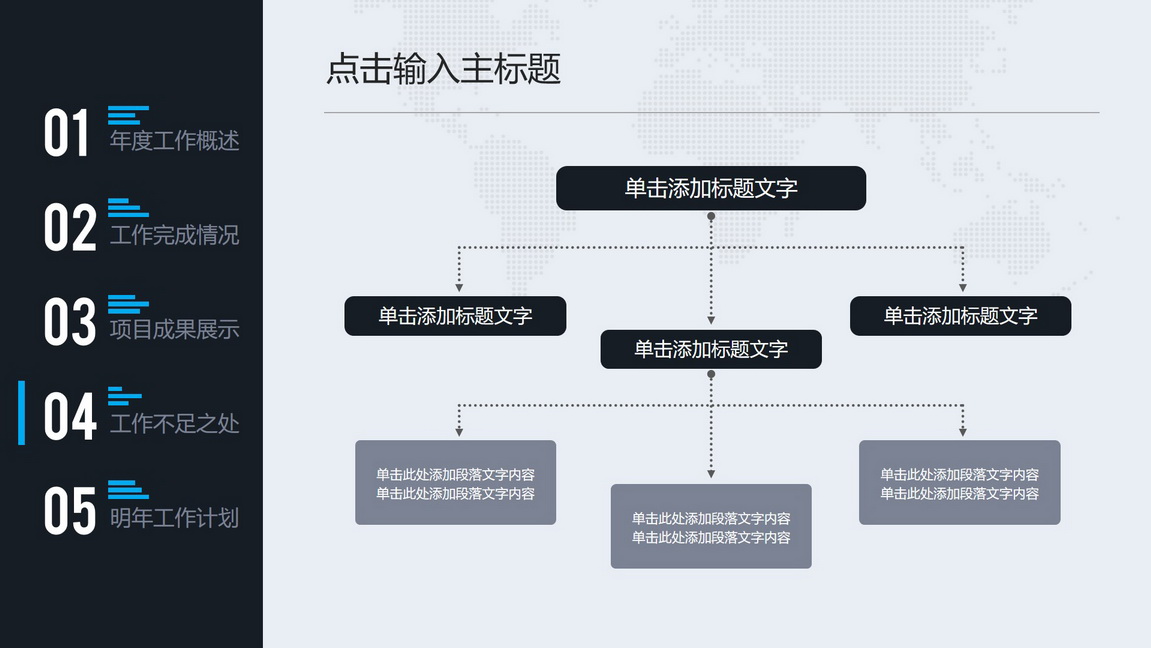 01 年度工作概述

02 工作完成情况

03 项目成果展示

04 工作不足之处

05 明年工作计划

点击输入主标题

单击添加标题文字

单击添加标题文字

单击添加标题文字

单击添加标题文字

单击此处添加段落文字内容
单击此处添加段落文字内容

单击此处添加段落文字内容
单击此处添加段落文字内容

单击此处添加段落文字内容
单击此处添加段落文字内容